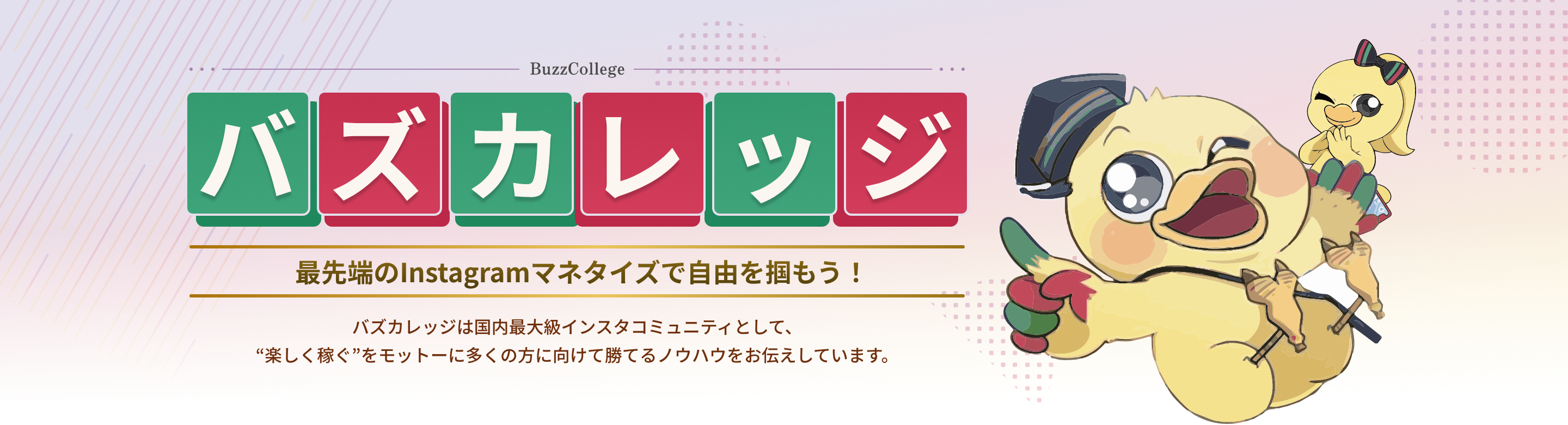 BuzzCollege

バズカレッジ

最先端のInstagramマネタイズで自由を掴もう！

バズカレッジは国内最大級インスタコミュニティとして、
“楽しく稼ぐ”をモットーに多くの方に向けて勝てるノウハウをお伝えしています。